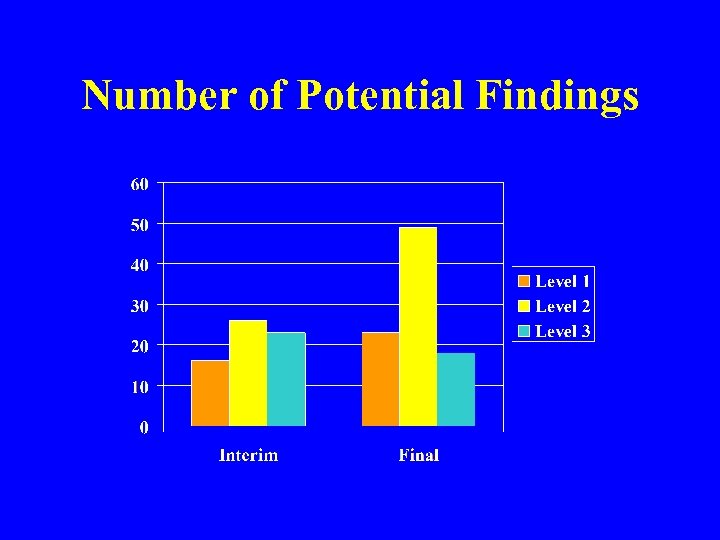 Number of Potential Findings

60
50
40
30
20
10
0

Interim
Final

Level 1
Level 2
Level 3